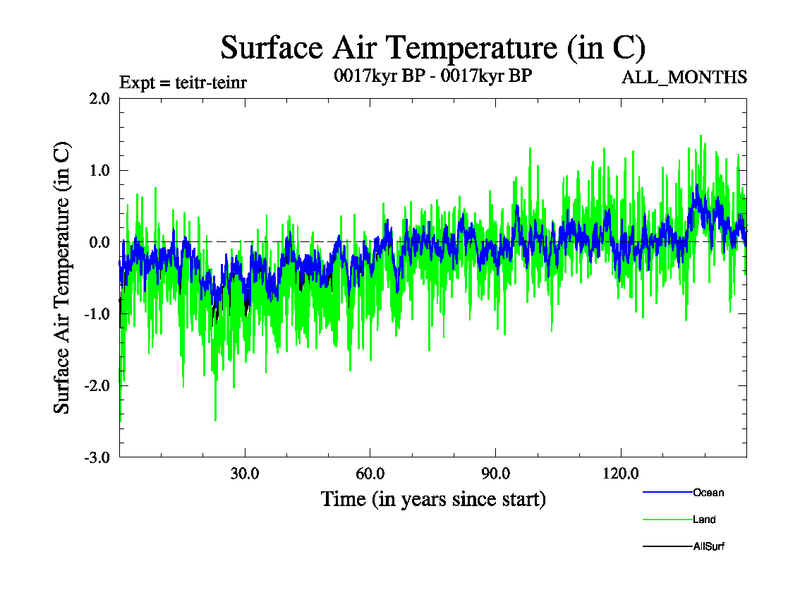 Surface Air Temperature (in C)

Expt = teitr-teinr

0017kyr BP - 0017kyr BP

ALL_MONTHS

Surface Air Temperature (in C)

2.0
1.0
0.0
-1.0
-2.0
-3.0

30.0
60.0
90.0
120.0

Time (in years since start)

Ocean
Land
AllSurf